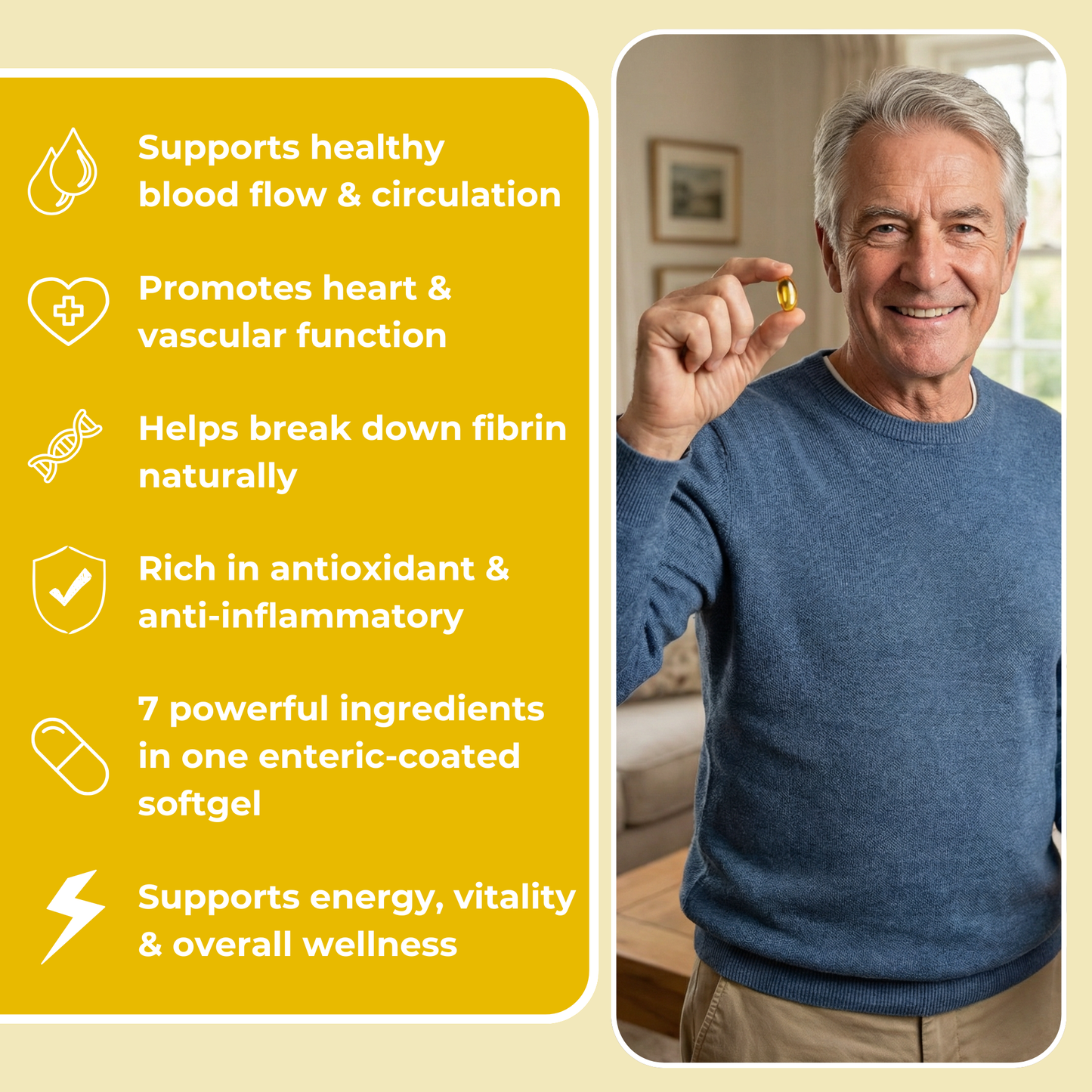 Supports healthy blood flow & circulation

Promotes heart & vascular function

Helps break down fibrin naturally

Rich in antioxidant & anti-inflammatory

7 powerful ingredients in one enteric-coated softgel

Supports energy, vitality & overall wellness